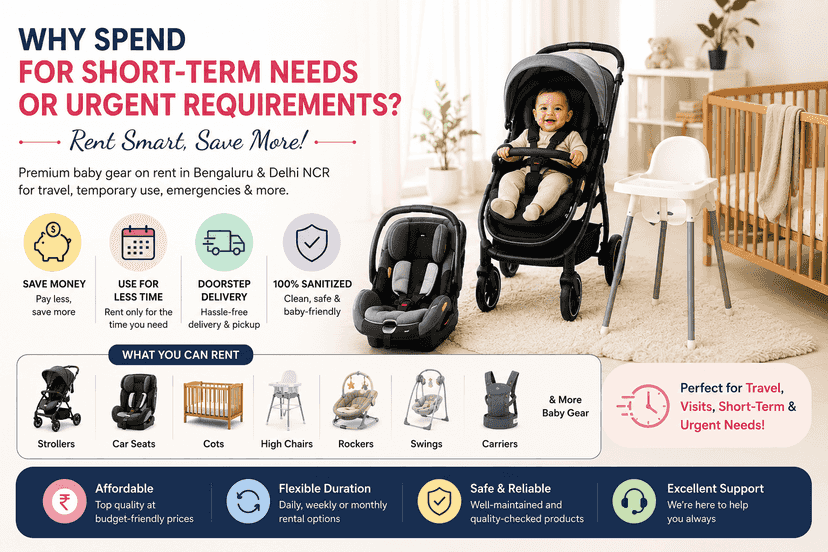 WHY SPEND
FOR SHORT-TERM NEEDS
OR URGENT REQUIREMENTS?

Rent Smart, Save More!

Premium baby gear on rent in Bengaluru & Delhi NCR for travel, temporary use, emergencies & more.

SAVE MONEY
Pay less, save more

USE FOR LESS TIME
Rent only for the time you need

DOORSTEP DELIVERY
Hassle-free delivery & pickup

100% SANITIZED
Clean, safe & baby-friendly

WHAT YOU CAN RENT

Strollers
Car Seats
Cots
High Chairs
Rockers
Swings
Carriers
& More Baby Gear

Perfect for Travel, Visits, Short-Term & Urgent Needs!

Affordable
Top quality at budget-friendly prices

Flexible Duration
Daily, weekly or monthly rental options

Safe & Reliable
Well-maintained and quality-checked products

Excellent Support
We're here to help you always